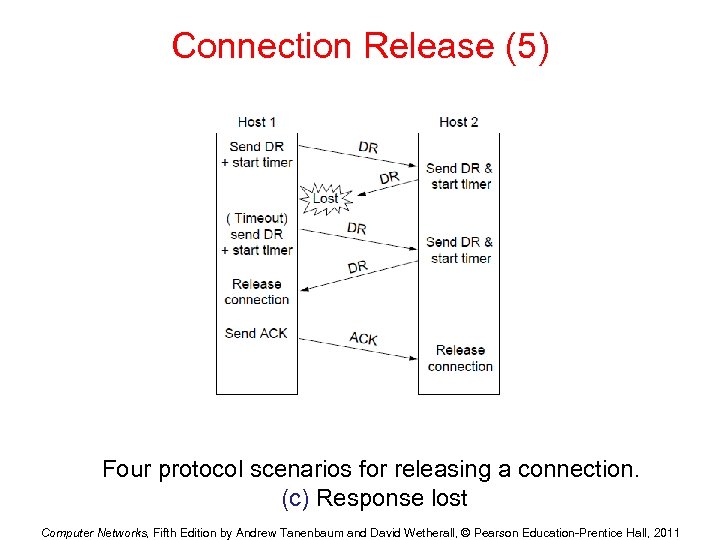 Connection Release (5)

Host 1

Host 2

Send DR + start timer

DR

Send DR & start timer

DR

Lost

( Timeout) send DR + start timer

DR

Send DR & start timer

DR

Release connection

Send ACK

ACK

Release connection

Four protocol scenarios for releasing a connection.
(c) Response lost

Computer Networks, Fifth Edition by Andrew Tanenbaum and David Wetherall, © Pearson Education-Prentice Hall, 2011